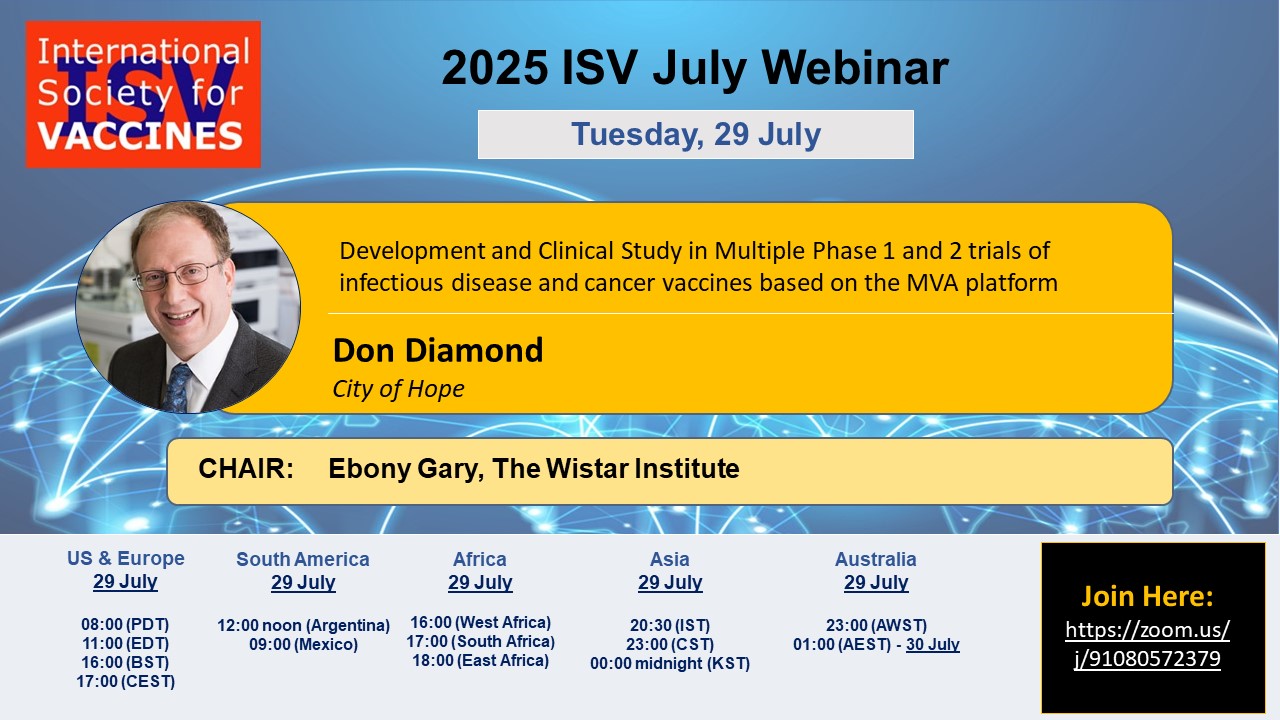 International Society for VACCINES
ISV

2025 ISV July Webinar

Tuesday, 29 July

Development and Clinical Study in Multiple Phase 1 and 2 trials of infectious disease and cancer vaccines based on the MVA platform

Don Diamond
City of Hope

CHAIR: Ebony Gary, The Wistar Institute

US & Europe
29 July
08:00 (PDT)
11:00 (EDT)
16:00 (BST)
17:00 (CEST)

South America
29 July
12:00 noon (Argentina)
09:00 (Mexico)

Africa
29 July
16:00 (West Africa)
17:00 (South Africa)
18:00 (East Africa)

Asia
29 July
20:30 (IST)
23:00 (CST)
00:00 midnight (KST)

Australia
29 July
23:00 (AWST)
01:00 (AEST) - 30 July

Join Here:
https://zoom.us/j/91080572379